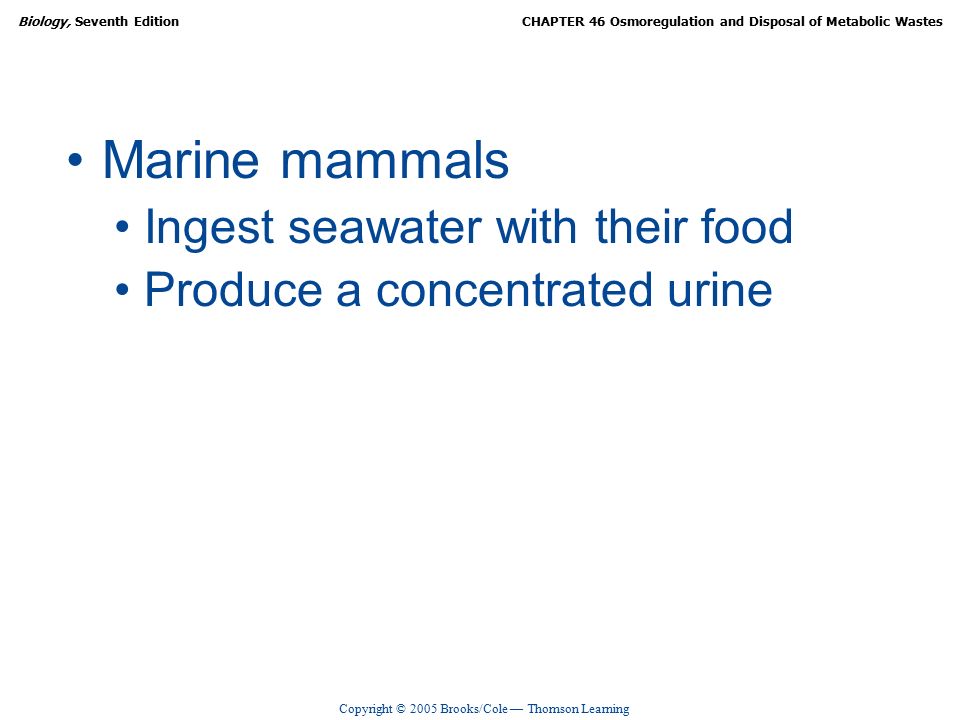 Biology, Seventh Edition

CHAPTER 46 Osmoregulation and Disposal of Metabolic Wastes

• Marine mammals
• Ingest seawater with their food
• Produce a concentrated urine

Copyright © 2005 Brooks/Cole — Thomson Learning